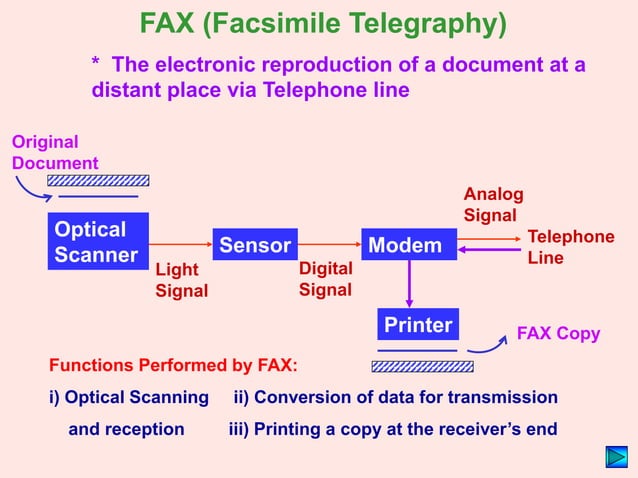 FAX (Facsimile Telegraphy)

* The electronic reproduction of a document at a distant place via Telephone line

Original Document

Optical Scanner

Light Signal

Sensor

Digital Signal

Modem

Analog Signal

Telephone Line

Printer

FAX Copy

Functions Performed by FAX:

i) Optical Scanning ii) Conversion of data for transmission and reception iii) Printing a copy at the receiver's end